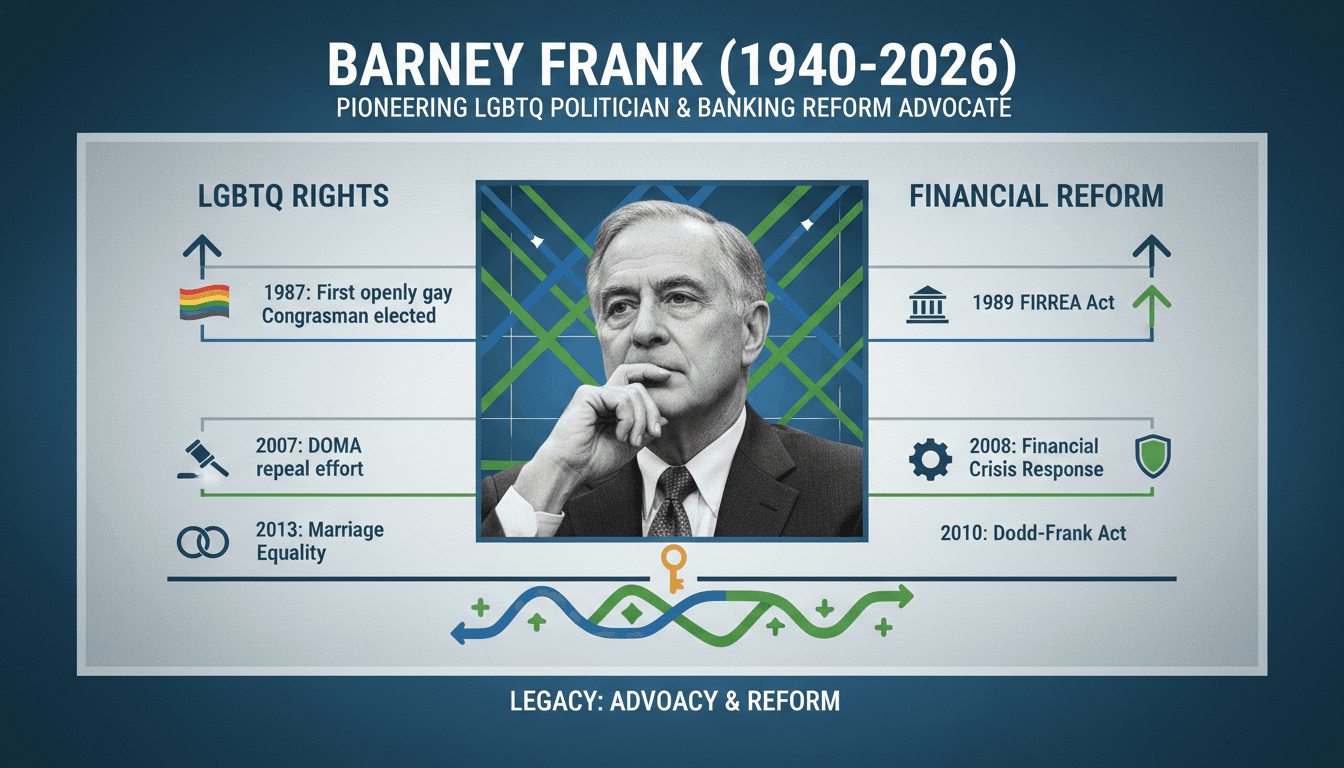 BARNEY FRANK (1940-2026)

PIONEERING LGBTQ POLITICIAN & BANKING REFORM ADVOCATE

LGBTQ RIGHTS

1987: First openly gay Congrasman elected

2007: DOMA repeal effort

2013: Marriage Equality

FINANCIAL REFORM

1989 FIRREA Act

2008: Financial Crisis Response

2010: Dodd-Frank Act

LEGACY: ADVOACY & REFORM